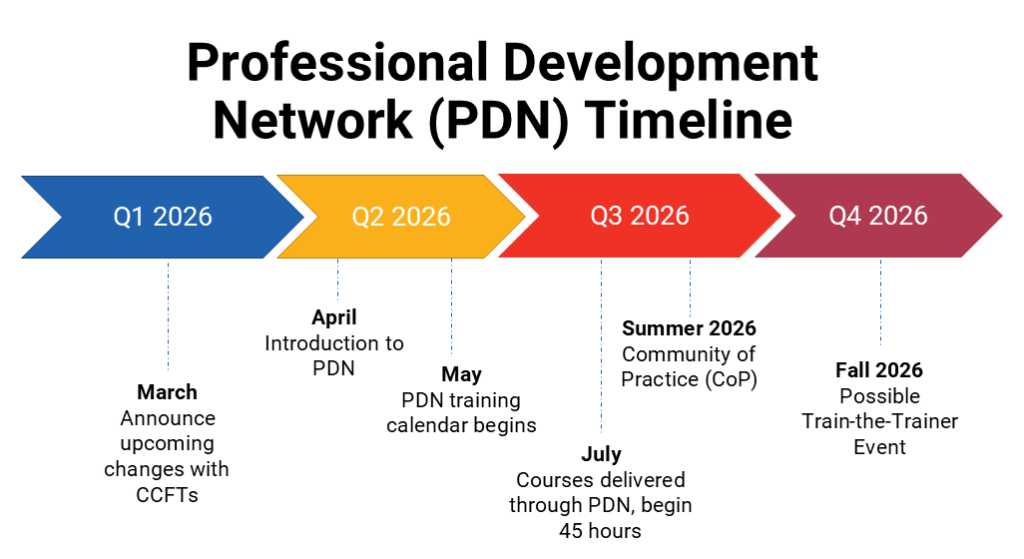 Professional Development Network (PDN) Timeline

Q1 2026

Q2 2026

Q3 2026

Q4 2026

March
Announce upcoming changes with CCFTs

April
Introduction to PDN

May
PDN training calendar begins

July
Courses delivered through PDN, begin 45 hours

Summer 2026
Community of Practice (CoP)

Fall 2026
Possible Train-the-Trainer Event